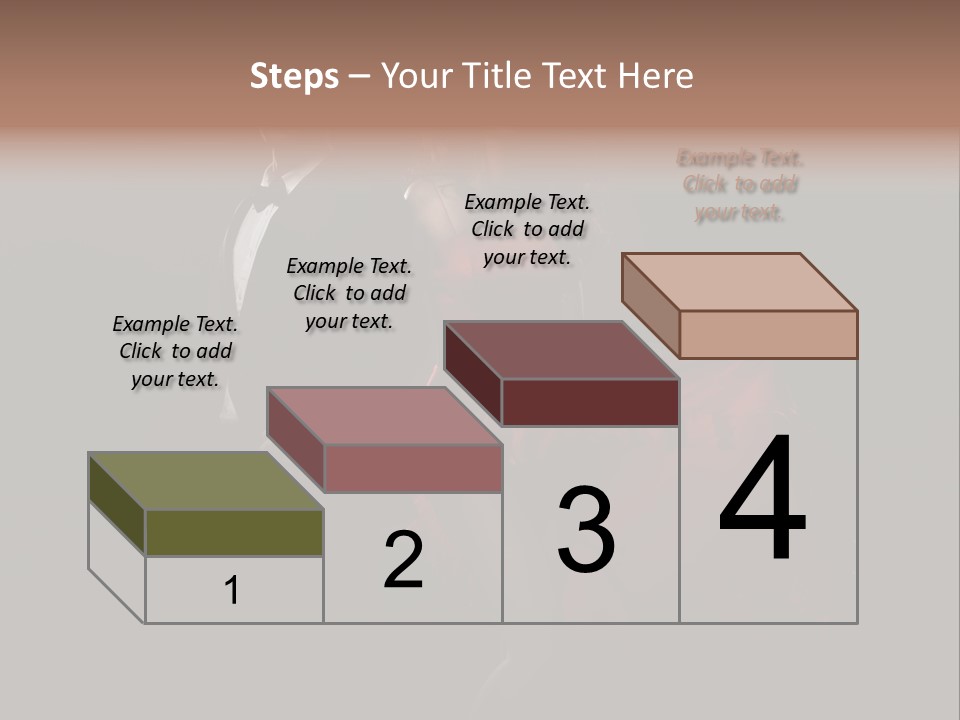 Steps – Your Title Text Here

Example Text. Click to add your text.

Example Text. Click to add your text.

Example Text. Click to add your text.

Example Text. Click to add your text.

1

2

3

4